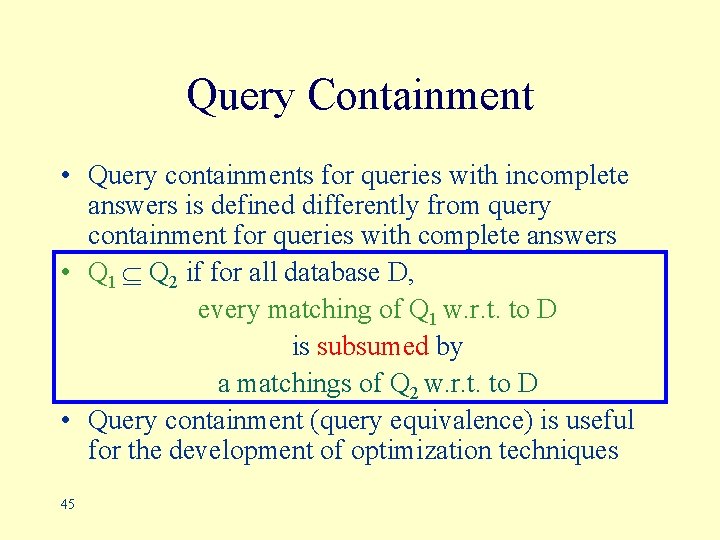 Query Containment

• Query containments for queries with incomplete answers is defined differently from query containment for queries with complete answers

• $Q_1 \subseteq Q_2$ if for all database D,
every matching of $Q_1$ w.r.t. to D
is subsumed by
a matchings of $Q_2$ w.r.t. to D

• Query containment (query equivalence) is useful for the development of optimization techniques

45